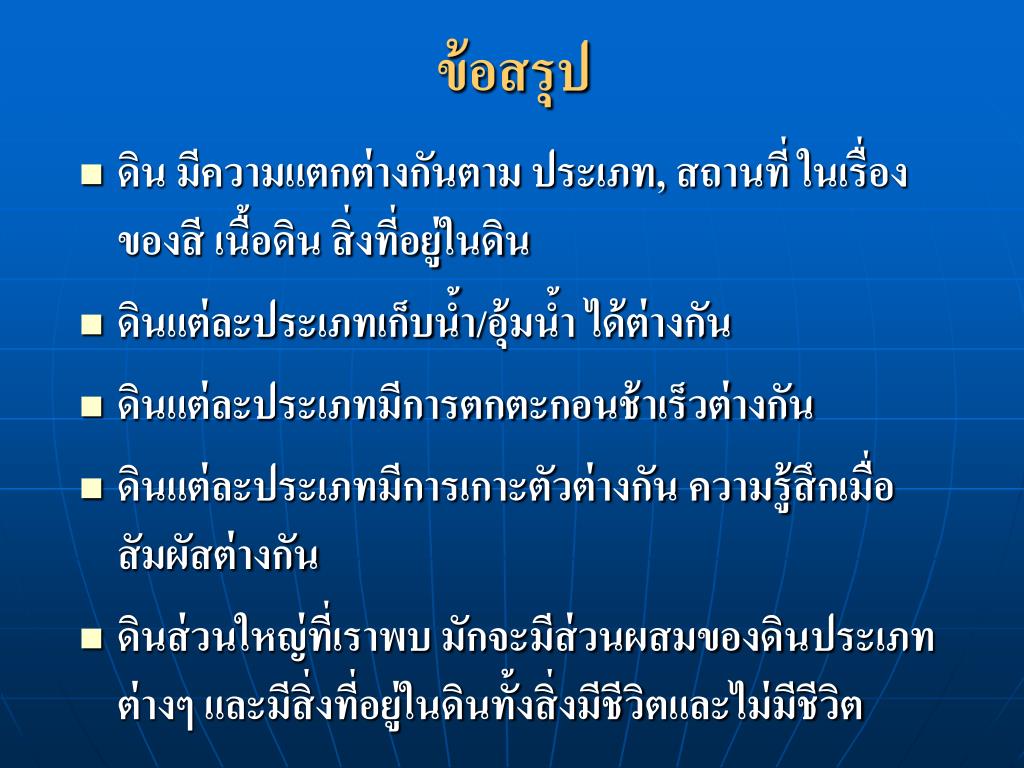 ข้อสรุป

■ ดิน มีความแตกต่างกันตาม ประเภท, สถานที่ ในเรื่องของสี เนื้อดิน สิ่งที่อยู่ในดิน

■ ดินแต่ละประเภทเก็บน้ำ/อุ้มน้ำ ได้ต่างกัน

■ ดินแต่ละประเภทมีการตกตะกอนช้าเร็วต่างกัน

■ ดินแต่ละประเภทมีการเกาะตัวต่างกัน ความรู้สึกเมื่อสัมผัสต่างกัน

■ ดินส่วนใหญ่ที่เราพบ มักจะมีส่วนผสมของดินประเภทต่างๆ และมีสิ่งที่อยู่ในดินทั้งสิ่งมีชีวิตและไม่มีชีวิต